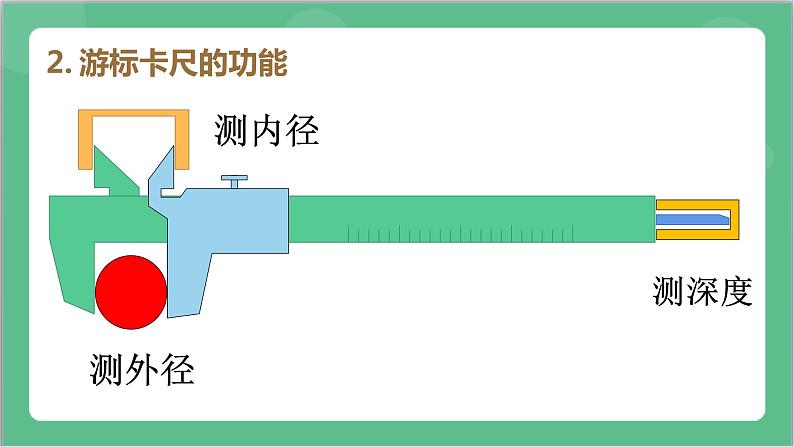 2. 游标卡尺的功能

测内径

测深度

测外径